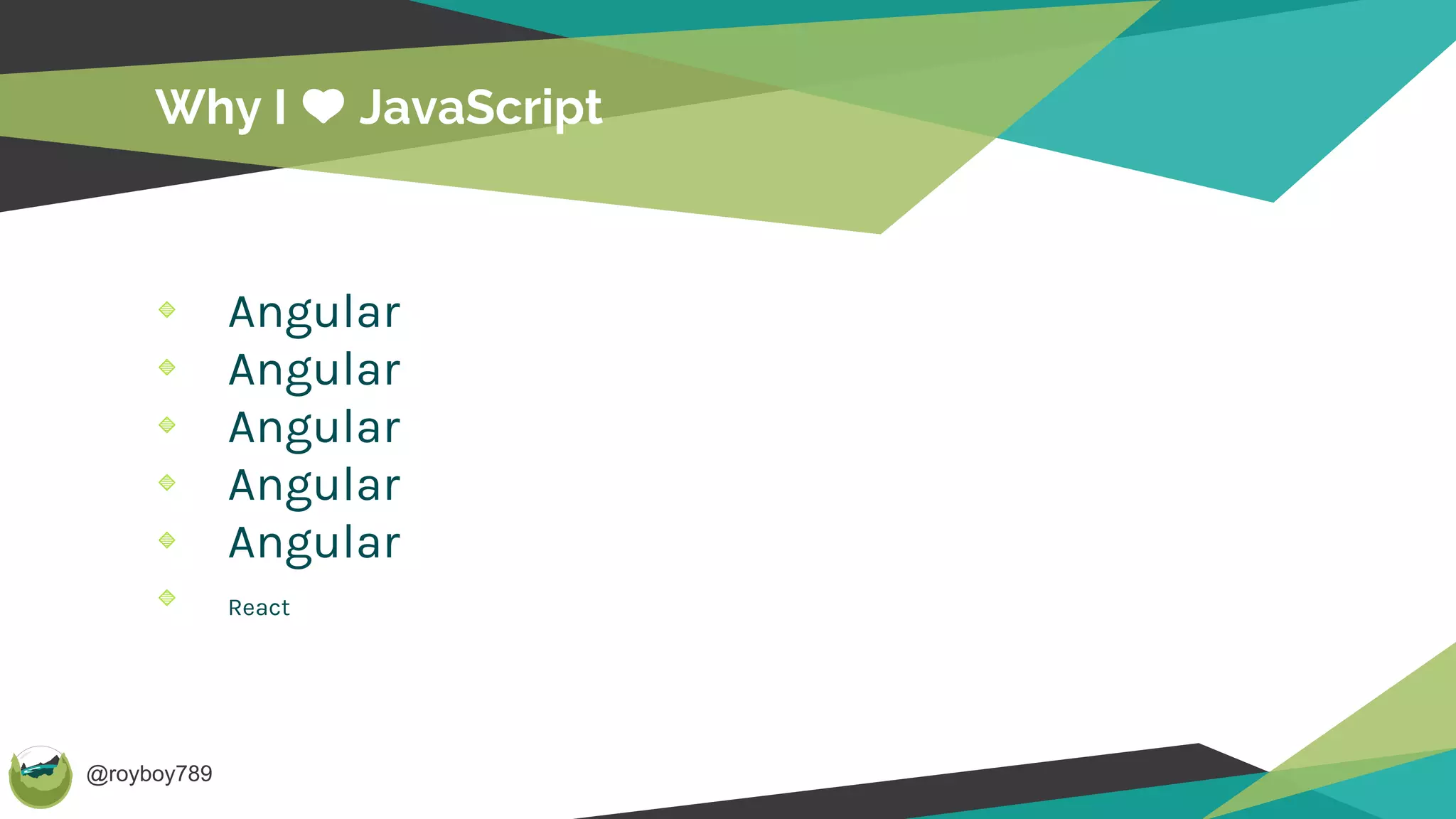 Why I ❤ JavaScript

Angular
Angular
Angular
Angular
Angular
React

@royboy789